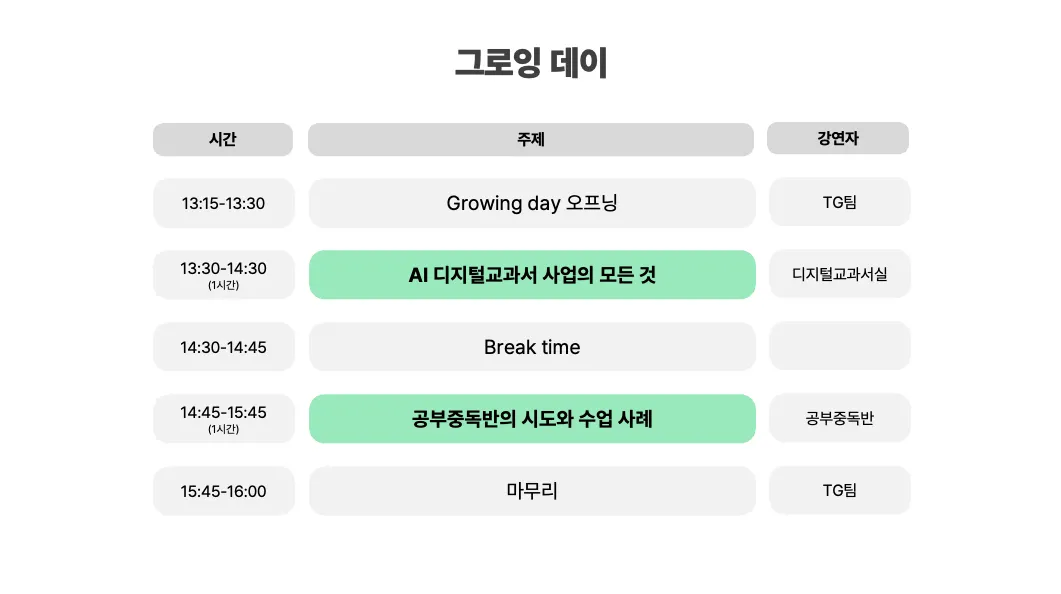 그로잉 데이

| 시간 | 주제 | 강연자 |
|---|---|---|
| 13:15-13:30 | Growing day 오프닝 | TG팀 |
| 13:30-14:30 (1시간) | AI 디지털교과서 사업의 모든 것 | 디지털교과서실 |
| 14:30-14:45 | Break time | |
| 14:45-15:45 (1시간) | 공부중독반의 시도와 수업 사례 | 공부중독반 |
| 15:45-16:00 | 마무리 | TG팀 |